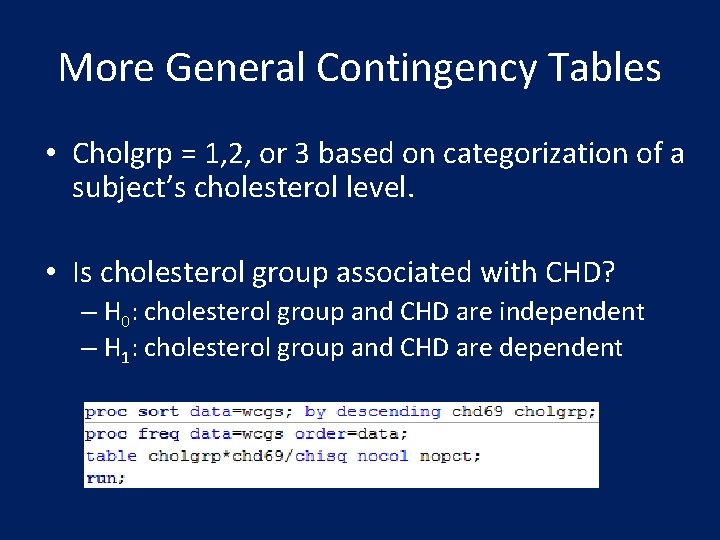 More General Contingency Tables

• Cholgrp = 1,2, or 3 based on categorization of a subject's cholesterol level.

• Is cholesterol group associated with CHD?
– $H_0$: cholesterol group and CHD are independent
– $H_1$: cholesterol group and CHD are dependent

proc sort data=wcgs; by descending chd69 cholgrp;
proc freq data=wcgs order=data;
table cholgrp*chd69/chisq nocol nopct;
run;